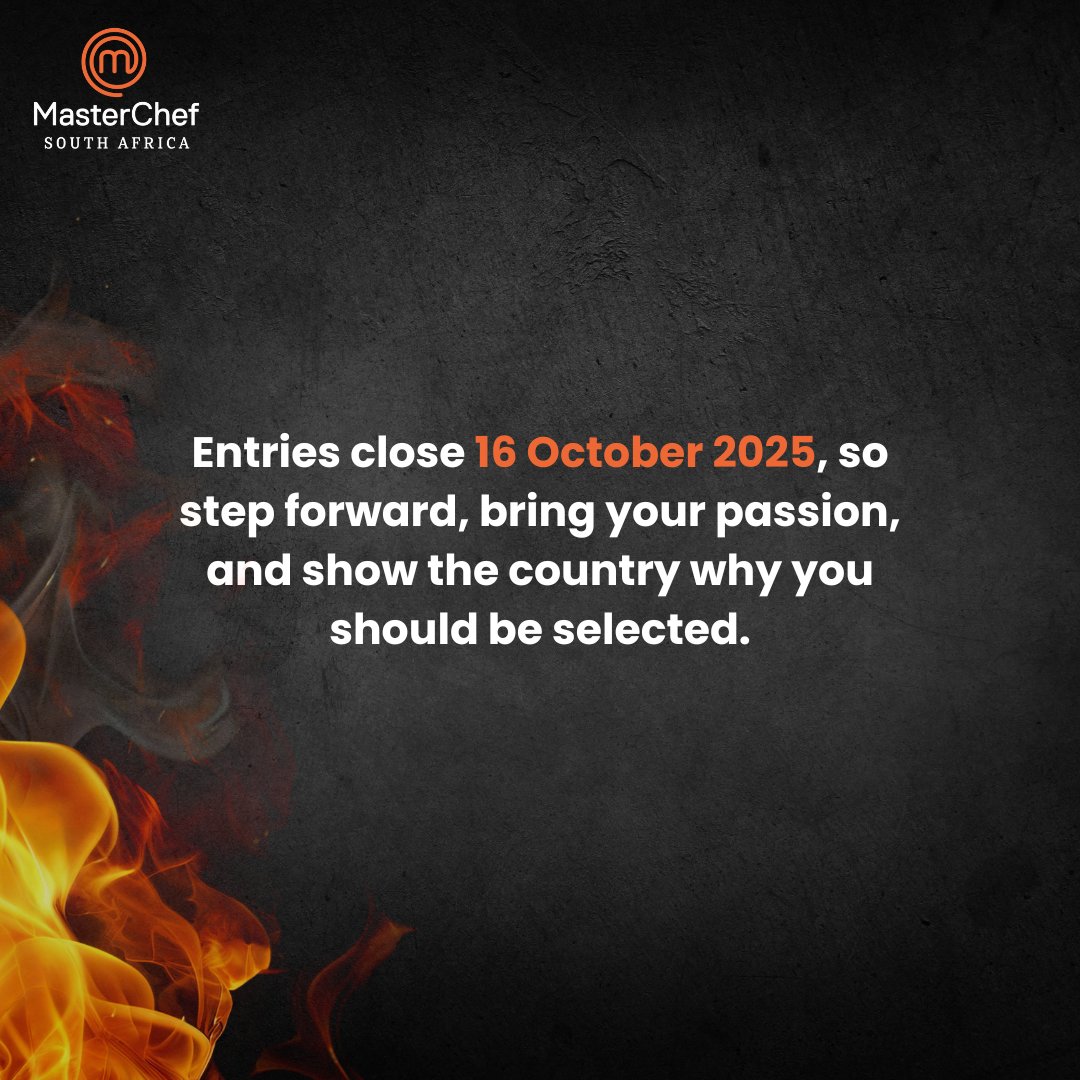 MasterChef
SOUTH AFRICA

Entries close 16 October 2025, so step forward, bring your passion, and show the country why you should be selected.